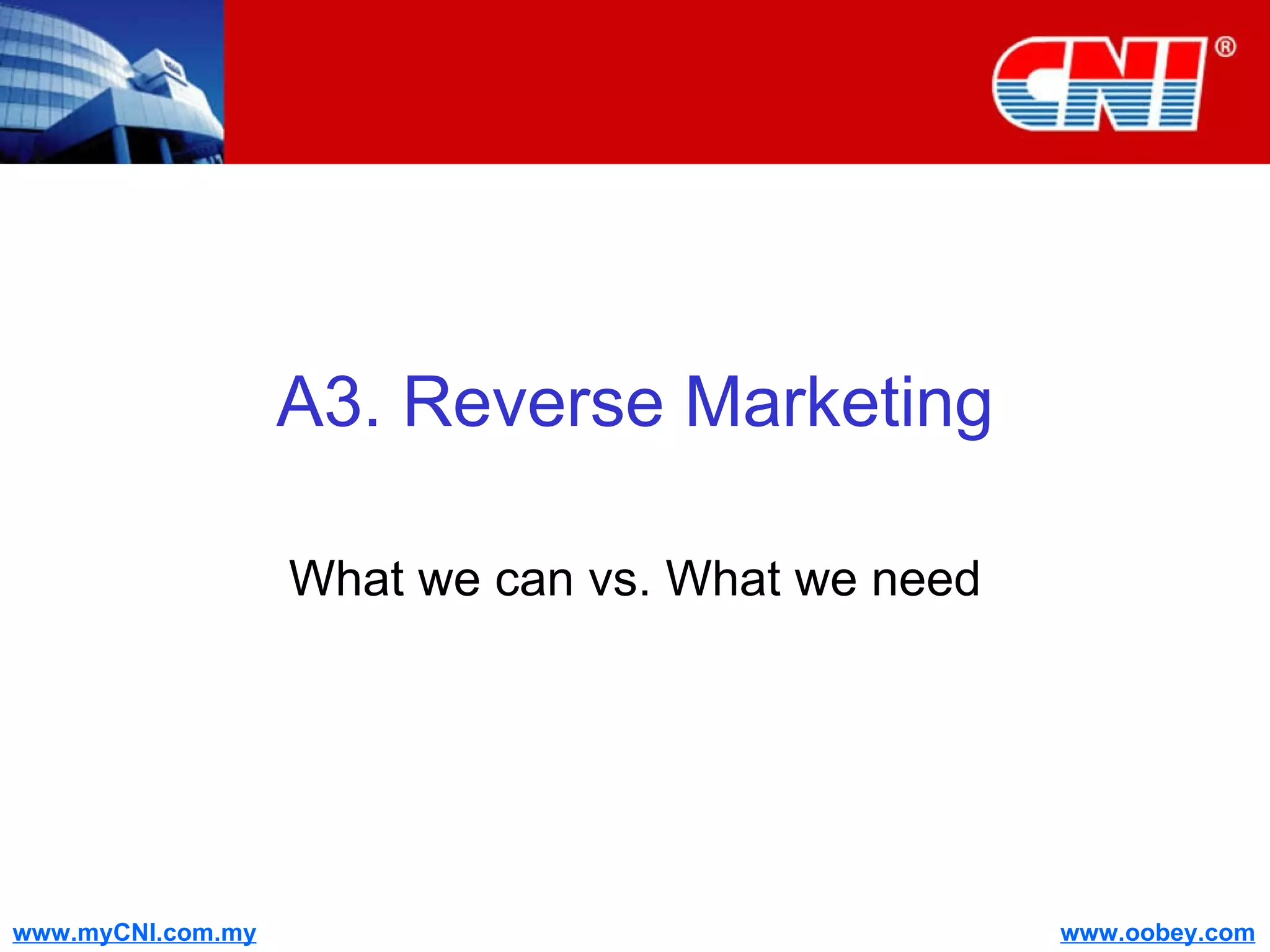 CNI®

A3. Reverse Marketing

What we can vs. What we need

www.myCNI.com.my

www.oobey.com